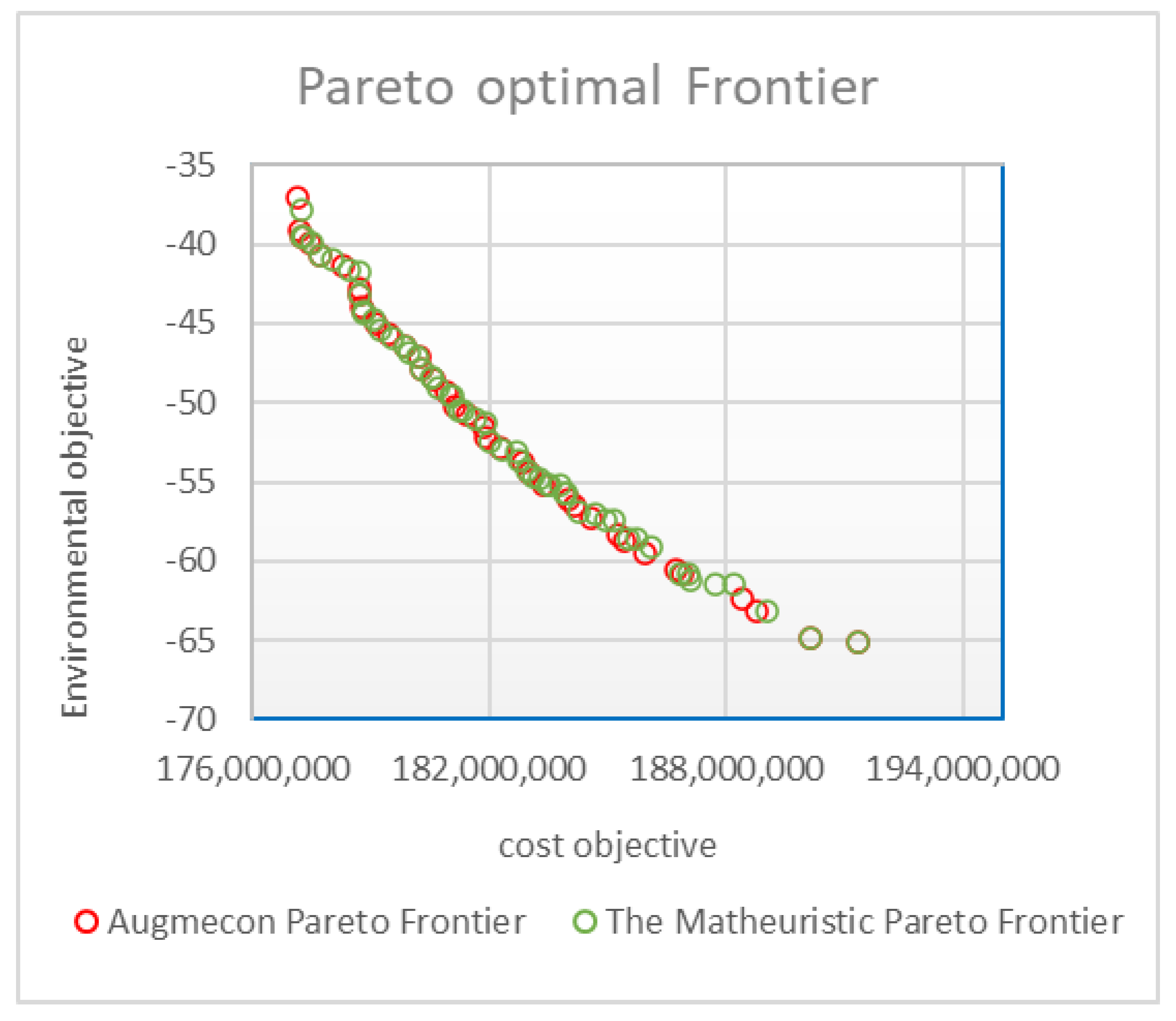 Pareto optimal Frontier

Environmental objective

-35
-40
-45
-50
-55
-60
-65
-70

176,000,000
182,000,000
188,000,000
194,000,000

cost objective

Augmecon Pareto Frontier
The Matheuristic Pareto Frontier